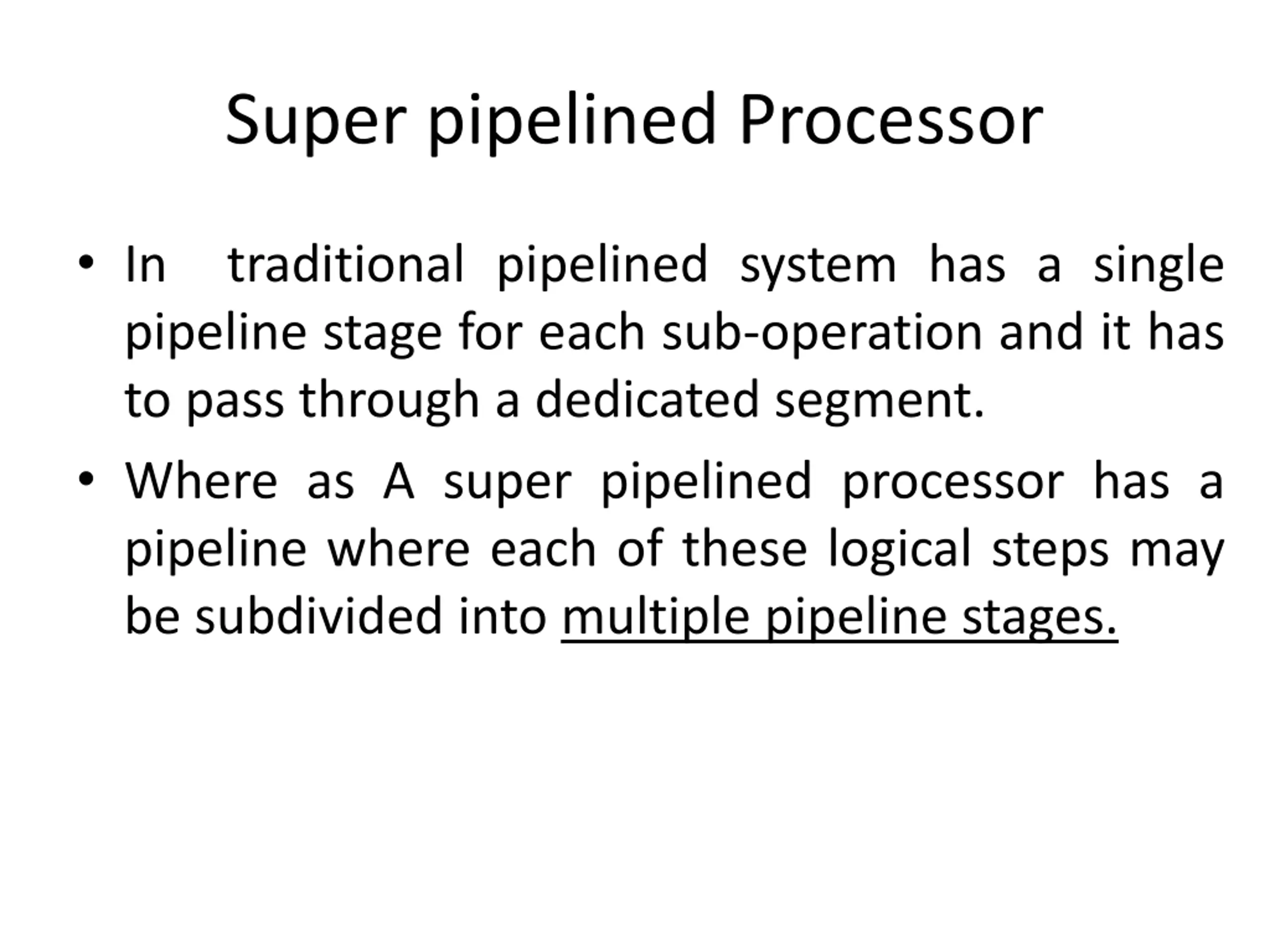 Super pipelined Processor

• In traditional pipelined system has a single pipeline stage for each sub-operation and it has to pass through a dedicated segment.

• Where as A super pipelined processor has a pipeline where each of these logical steps may be subdivided into multiple pipeline stages.